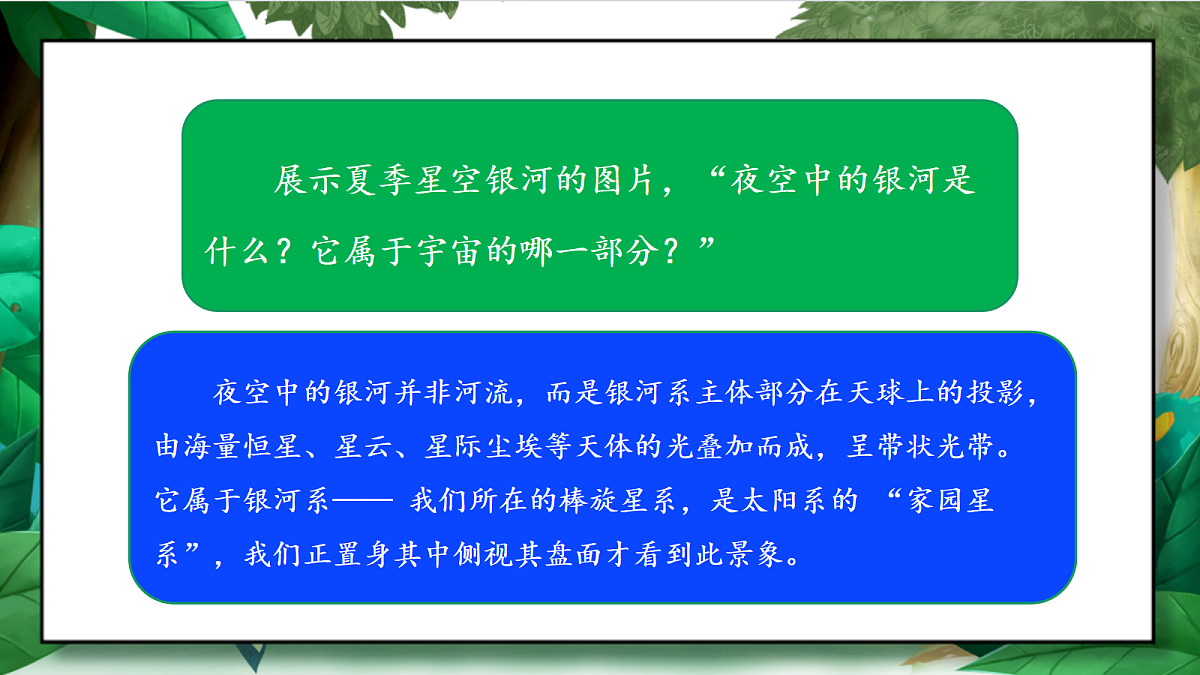 展示夏季星空银河的图片，“夜空中的银河是什么？它属于宇宙的哪一部分？”

夜空中的银河并非河流，而是银河系主体部分在天球上的投影，由海量恒星、星云、星际尘埃等天体的光叠加而成，呈带状光带。它属于银河系—— 我们所在的棒旋星系，是太阳系的 “家园星系”，我们正置身其中侧视其盘面才看到此景象。